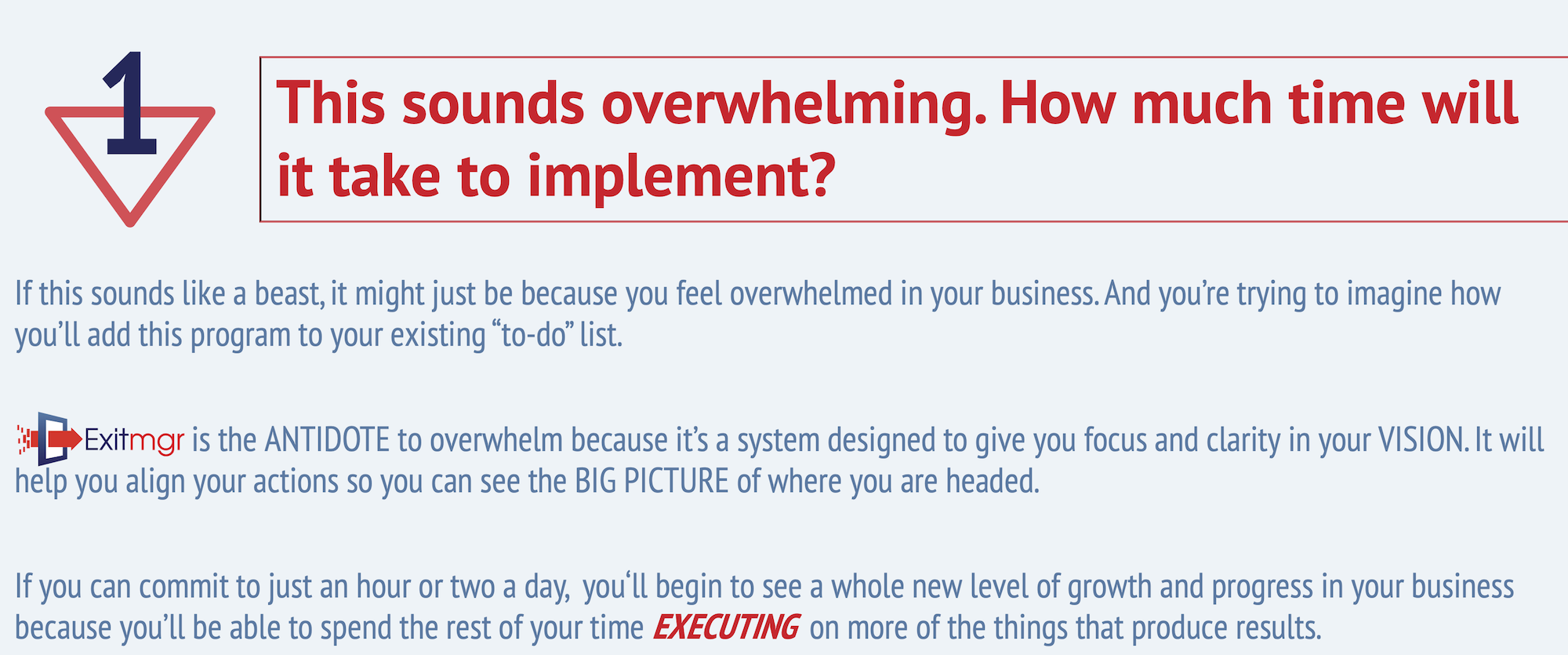 1

This sounds overwhelming. How much time will it take to implement?

If this sounds like a beast, it might just be because you feel overwhelmed in your business. And you're trying to imagine how you'll add this program to your existing "to-do" list.

Exitmgr is the ANTIDOTE to overwhelm because it's a system designed to give you focus and clarity in your VISION. It will help you align your actions so you can see the BIG PICTURE of where you are headed.

If you can commit to just an hour or two a day, you'll begin to see a whole new level of growth and progress in your business because you'll be able to spend the rest of your time EXECUTING on more of the things that produce results.